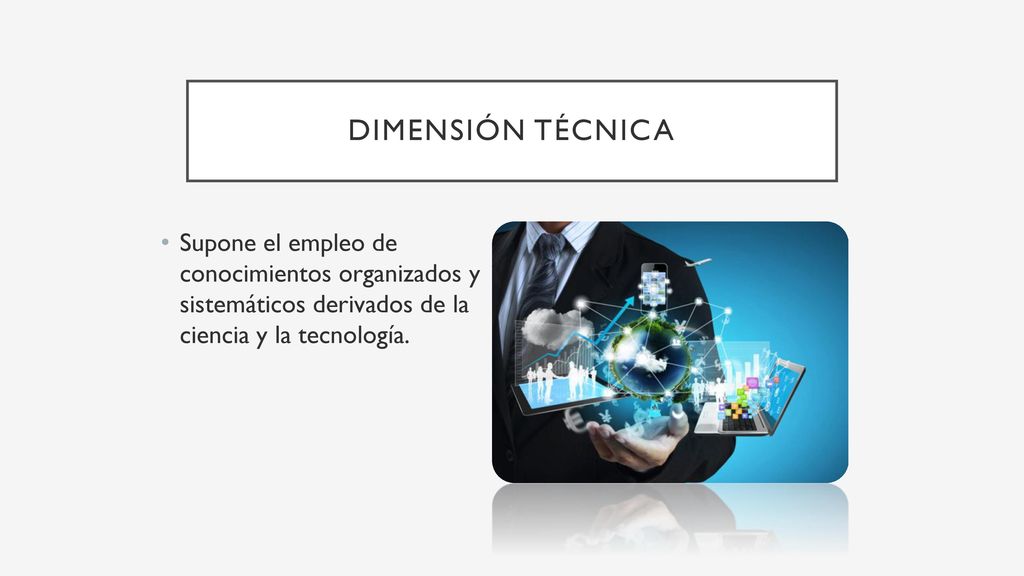 DIMENSIÓN TÉCNICA

• Supone el empleo de conocimientos organizados y sistemáticos derivados de la ciencia y la tecnología.